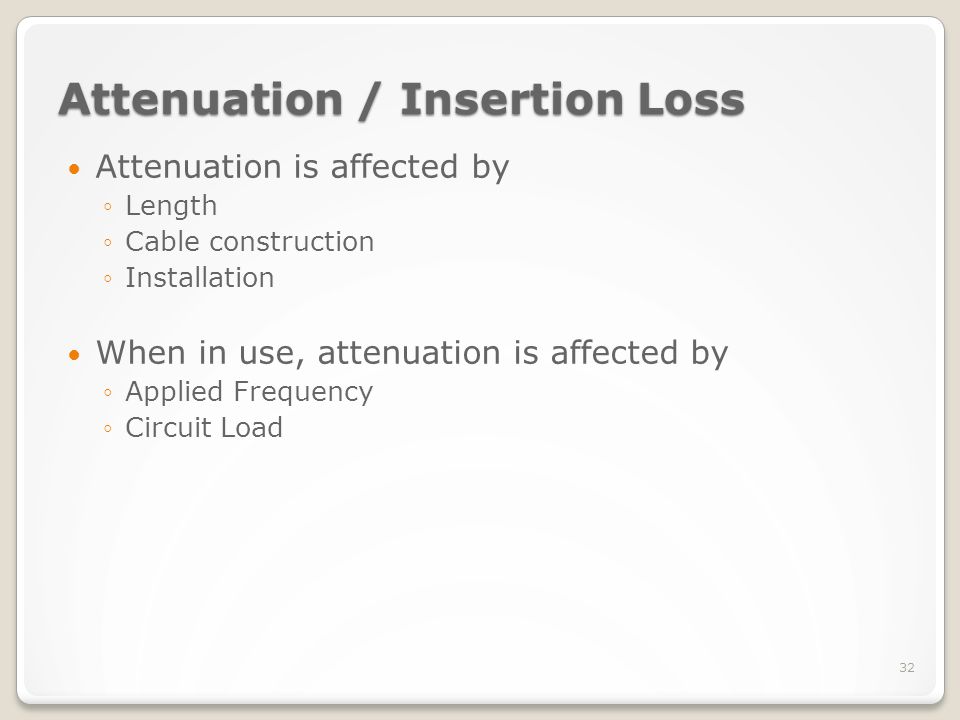 Attenuation / Insertion Loss

• Attenuation is affected by
◦ Length
◦ Cable construction
◦ Installation

• When in use, attenuation is affected by
◦ Applied Frequency
◦ Circuit Load

32